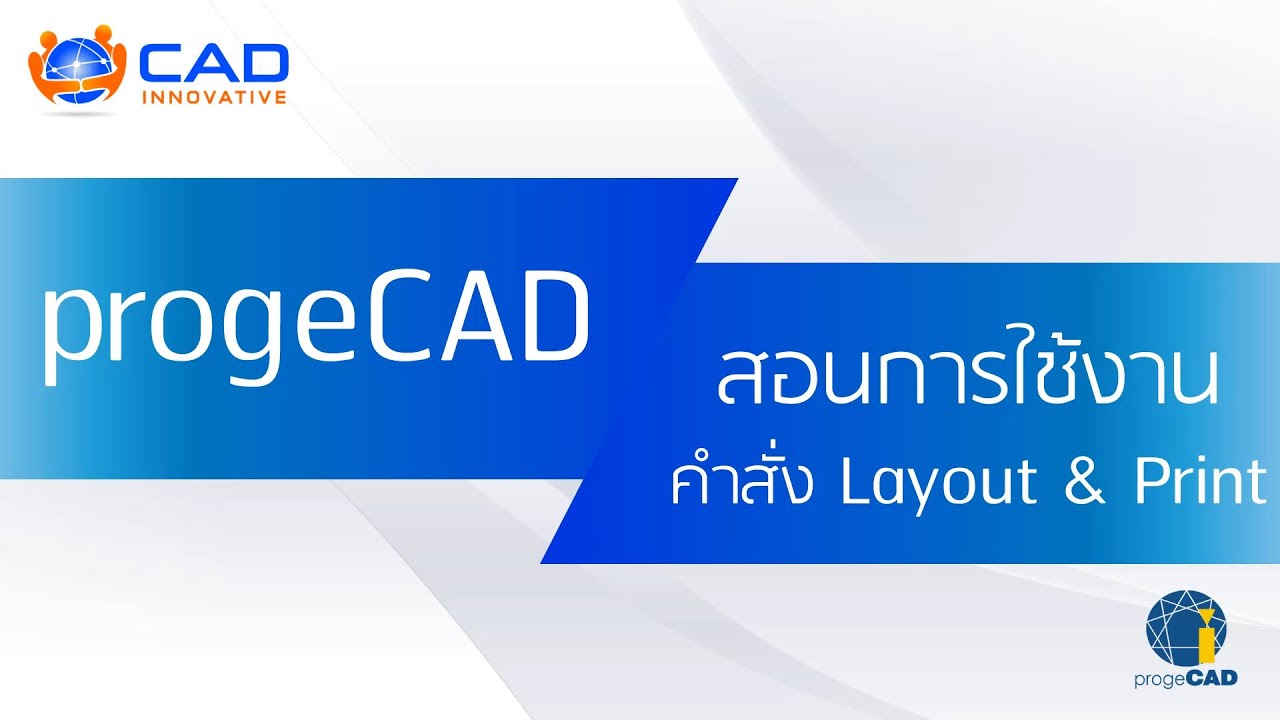 CAD
INNOVATIVE

progeCAD

สอนการใช้งาน
คำสั่ง Layout & Print

progeCAD